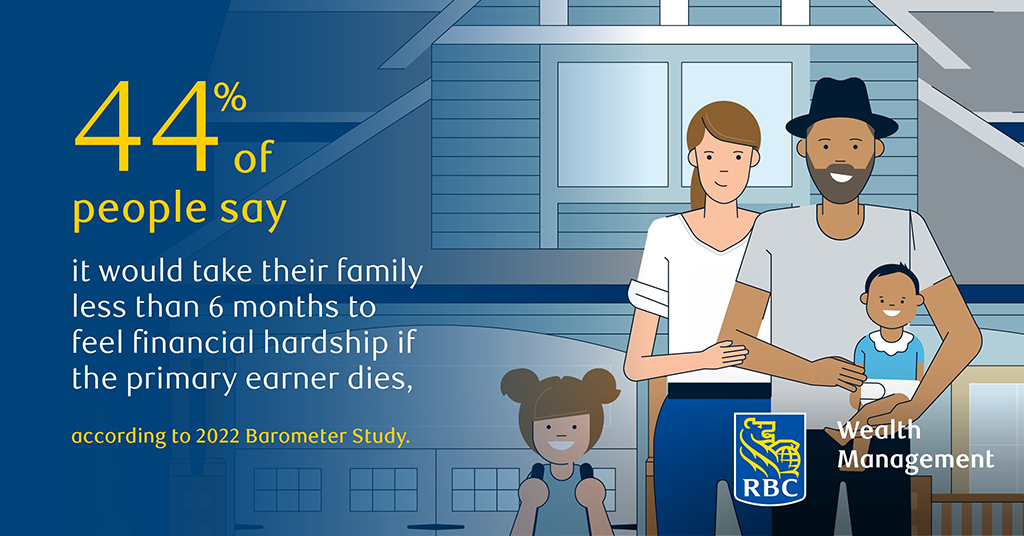 44% of people say

it would take their family less than 6 months to feel financial hardship if the primary earner dies,

according to 2022 Barometer Study.

RBC Wealth Management